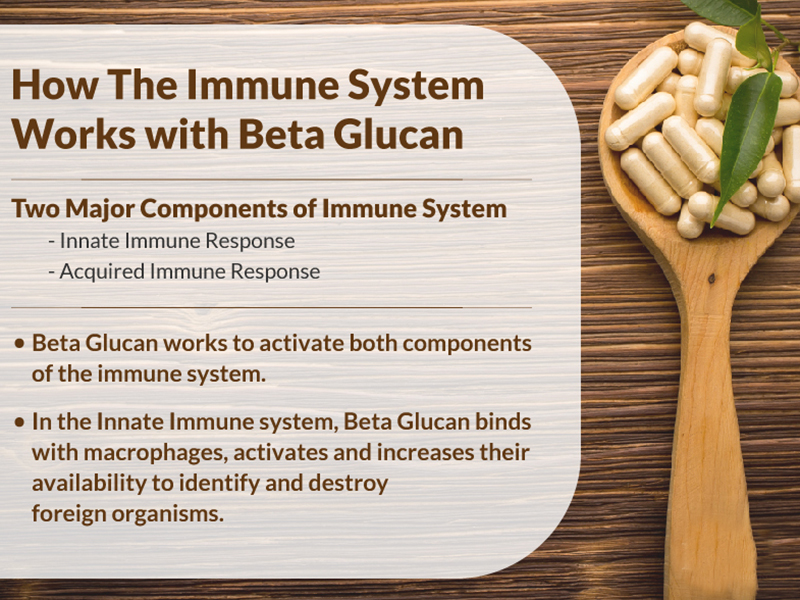 How The Immune System Works with Beta Glucan

Two Major Components of Immune System
- Innate Immune Response
- Acquired Immune Response

• Beta Glucan works to activate both components of the immune system.

• In the Innate Immune system, Beta Glucan binds with macrophages, activates and increases their availability to identify and destroy foreign organisms.